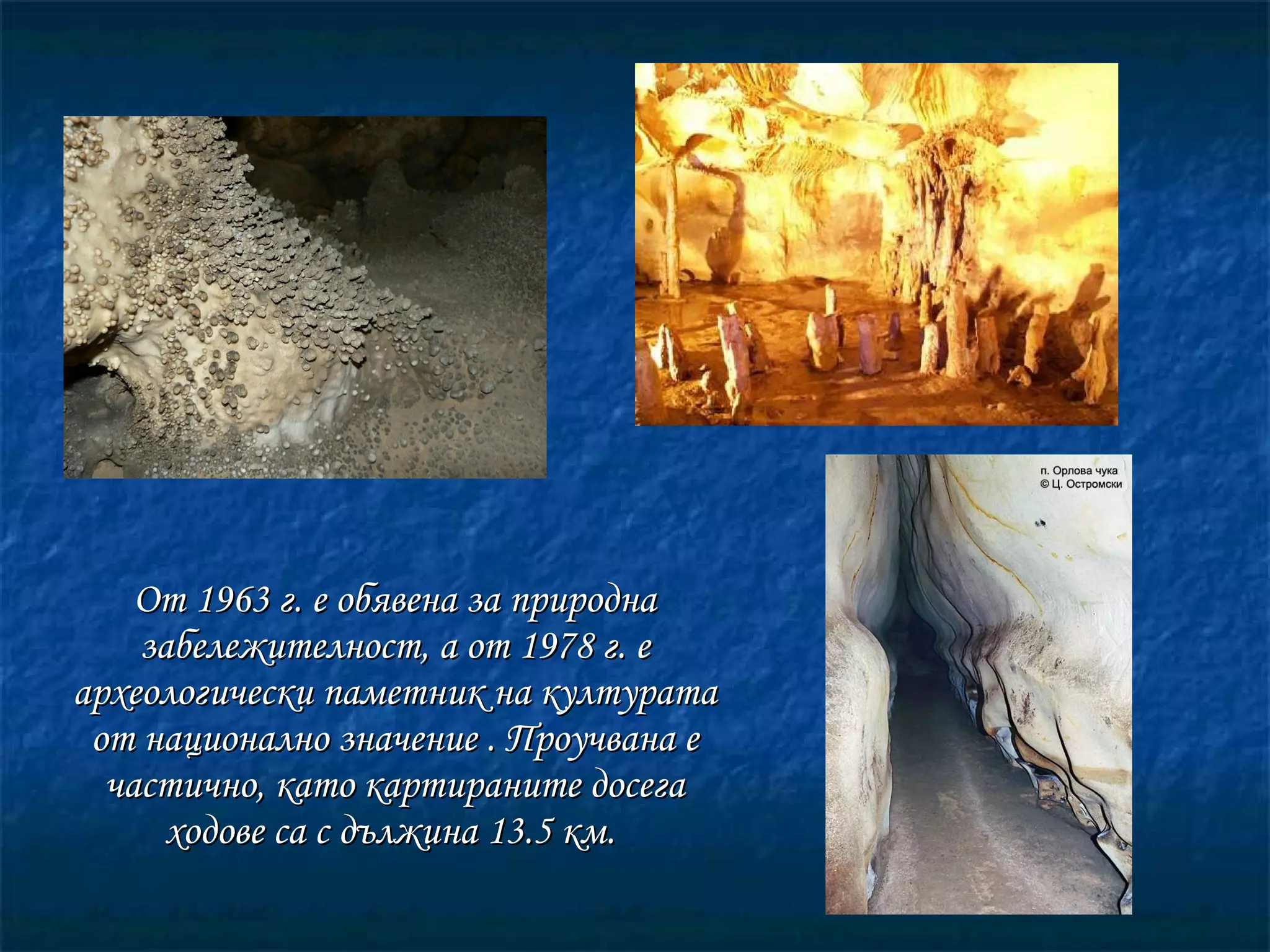 п. Орлова чука
© Ц. Остромски

От 1963 г. е обявена за природна забележителност, а от 1978 г. е археологически паметник на културата от национално значение . Проучвана е частично, като картираните досега ходове са с дължина 13.5 км.